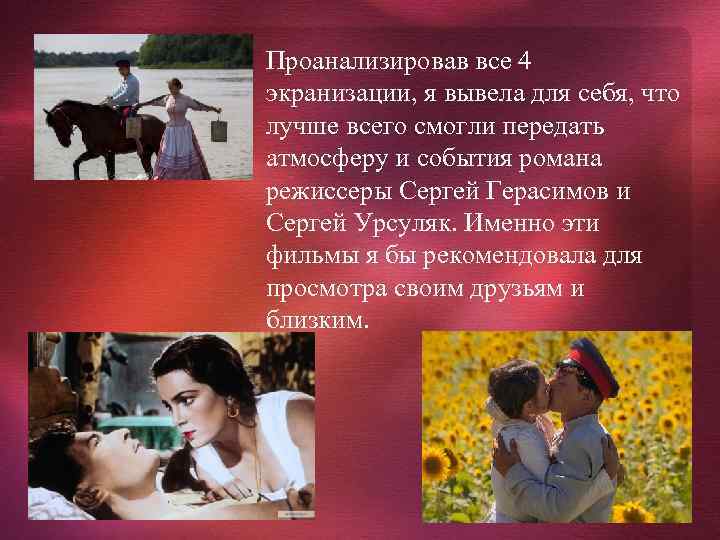 Проанализировав все 4 экранизации, я вывела для себя, что лучше всего смогли передать атмосферу и события романа режиссеры Сергей Герасимов и Сергей Урсуляк. Именно эти фильмы я бы рекомендовала для просмотра своим друзьям и близким.